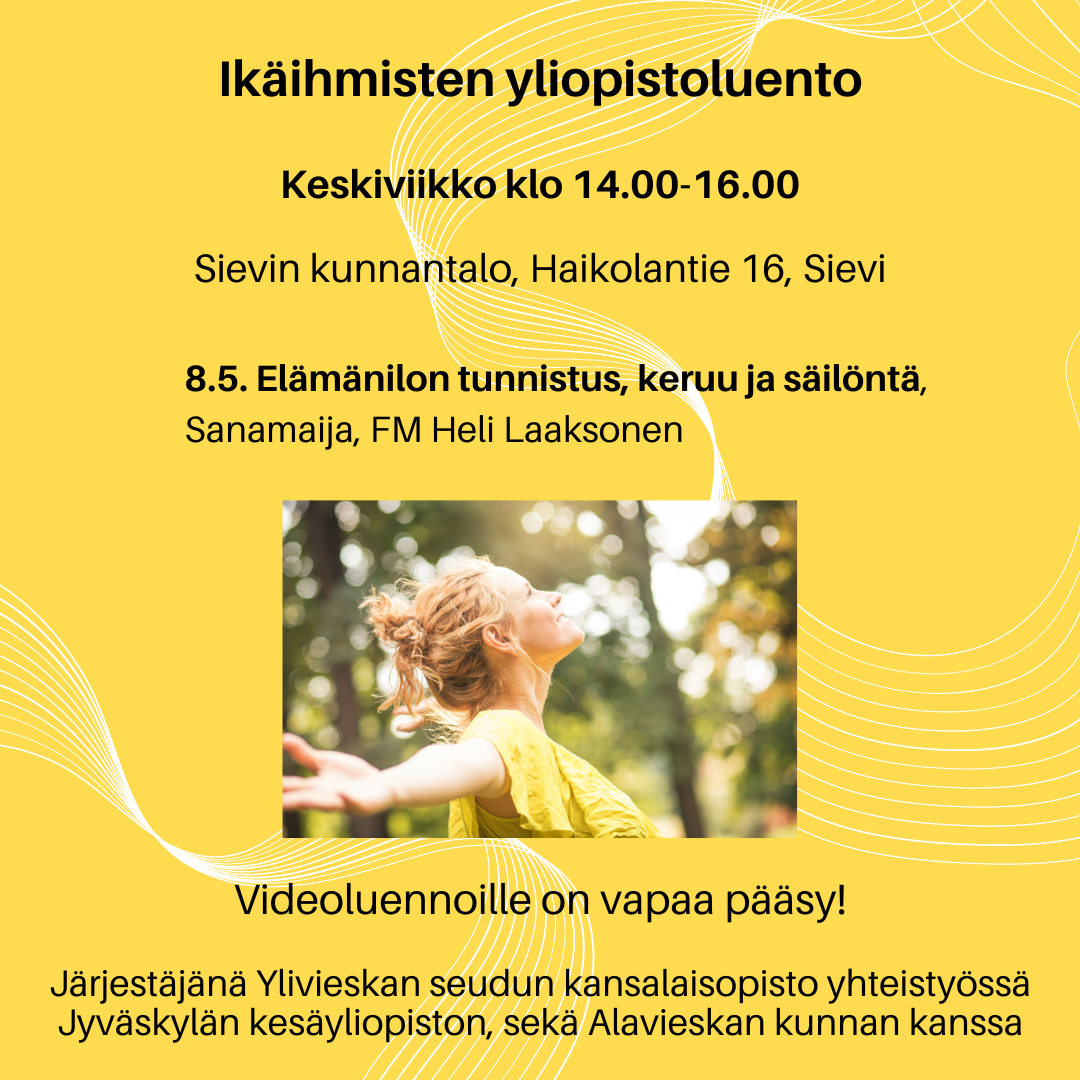 Ikäihmisten yliopistoluento

Keskiviikko klo 14.00-16.00

Sievin kunnantalo, Haikolantie 16, Sievi

8.5. Elämänilon tunnistus, keruu ja säilöntä, Sanamaija, FM Heli Laaksonen

Videoluennoille on vapaa pääsy!

Järjestäjänä Ylivieskan seudun kansalaisopisto yhteistyössä Jyväskylän kesäyliopiston, sekä Alavieskan kunnan kanssa